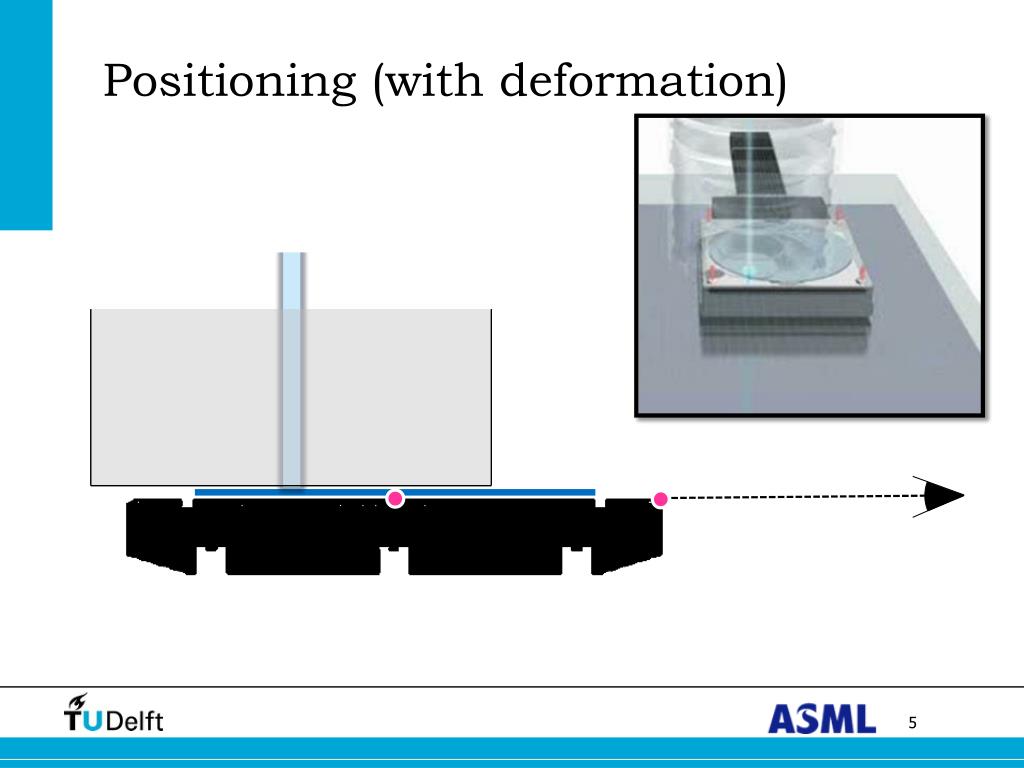 Positioning (with deformation)

TUDelft

ASML

5